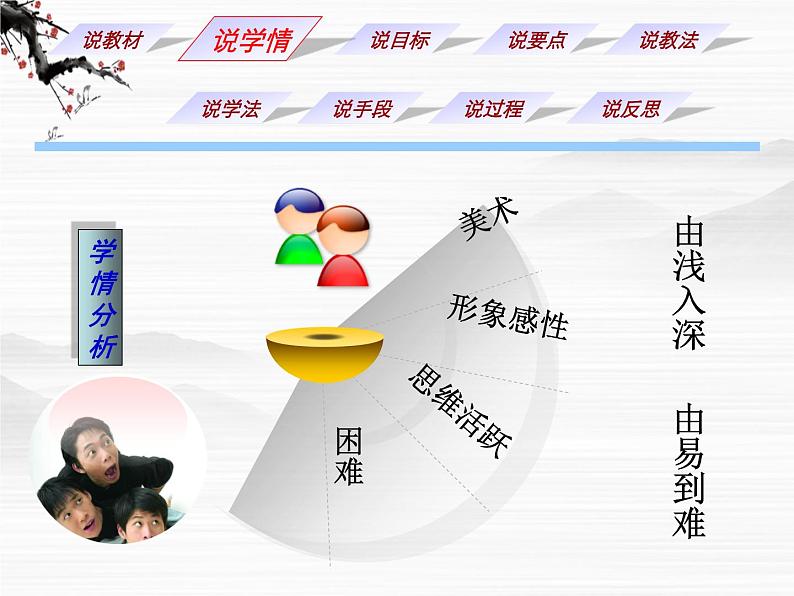 说教材 说学情 说目标 说要点 说教法

说学法 说手段 说过程 说反思

学情分析

美术

形象感性

思维活跃

困难

由浅入深

由易到难